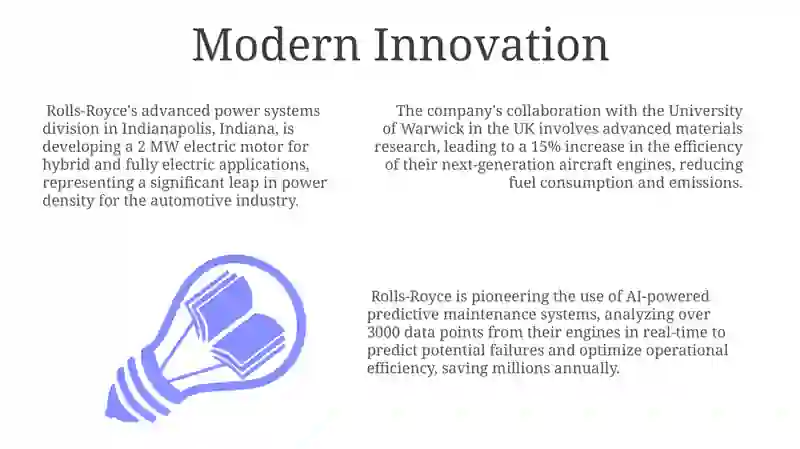 Modern Innovation

Rolls-Royce's advanced power systems division in Indianapolis, Indiana, is developing a 2 MW electric motor for hybrid and fully electric applications, representing a significant leap in power density for the automotive industry.

The company's collaboration with the University of Warwick in the UK involves advanced materials research, leading to a 15% increase in the efficiency of their next-generation aircraft engines, reducing fuel consumption and emissions.

Rolls-Royce is pioneering the use of AI-powered predictive maintenance systems, analyzing over 3000 data points from their engines in real-time to predict potential failures and optimize operational efficiency, saving millions annually.